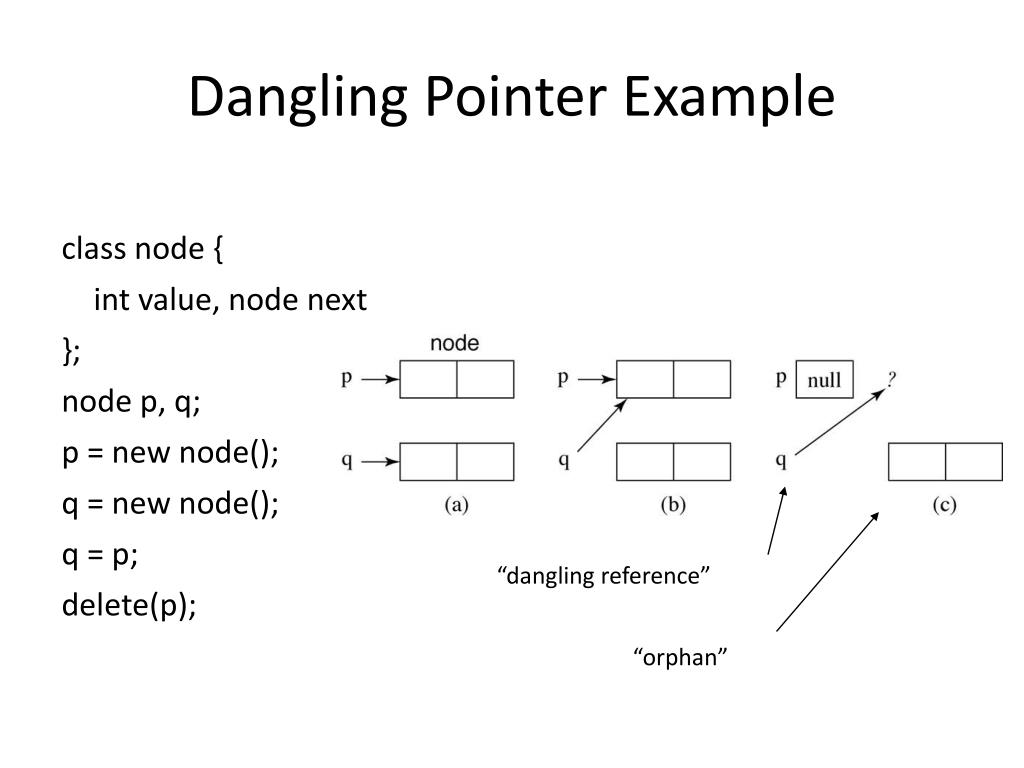 Dangling Pointer Example

class node {
int value, node next
};
node p, q;
p = new node();
q = new node();
q = p;
delete(p);

node

p

q

(a)

p

q

(b)

p null ?

q

(c)

“dangling reference”

“orphan”